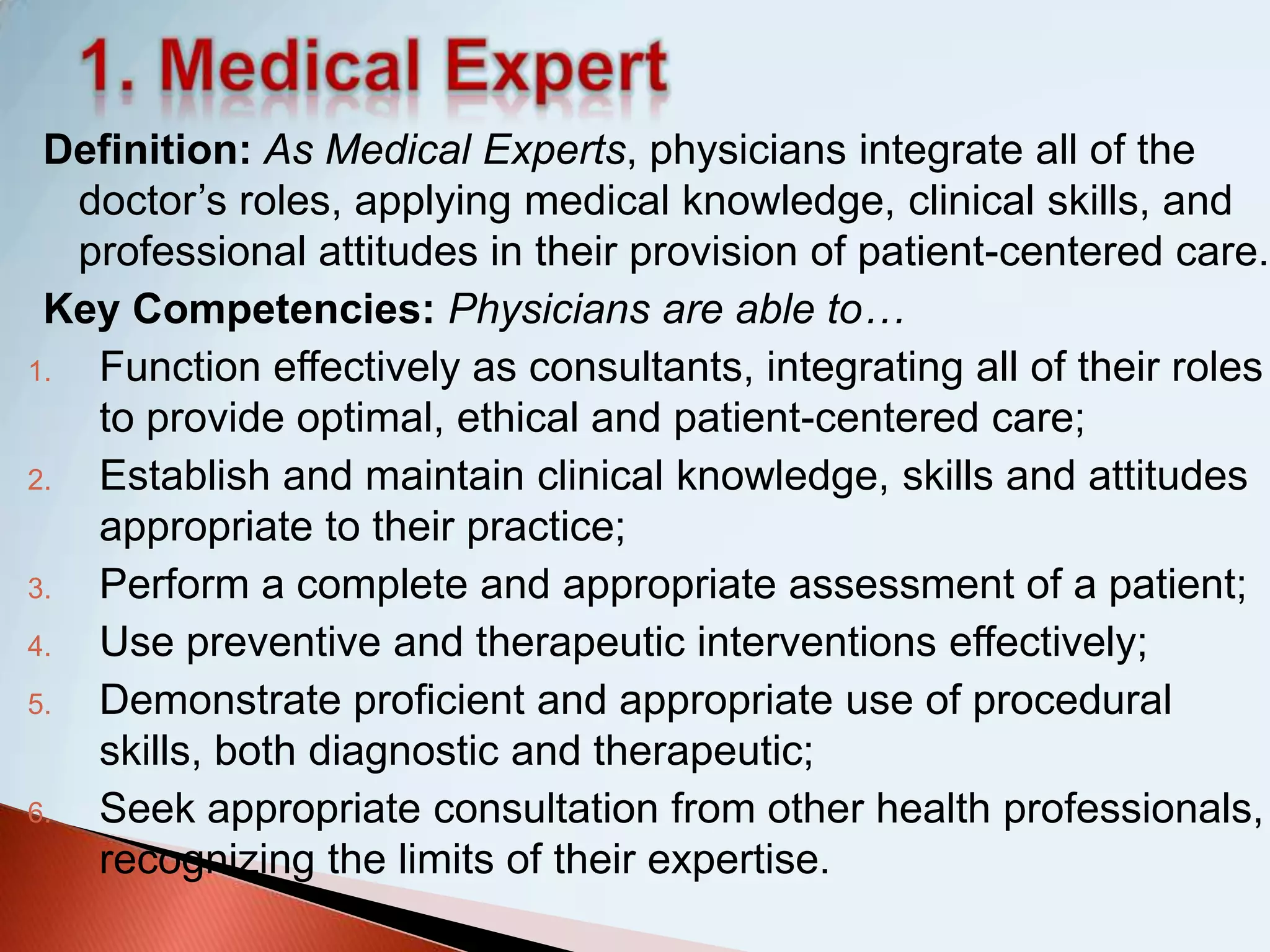 1. Medical Expert

Definition: As Medical Experts, physicians integrate all of the doctor’s roles, applying medical knowledge, clinical skills, and professional attitudes in their provision of patient-centered care.

Key Competencies: Physicians are able to…

1. Function effectively as consultants, integrating all of their roles to provide optimal, ethical and patient-centered care;
2. Establish and maintain clinical knowledge, skills and attitudes appropriate to their practice;
3. Perform a complete and appropriate assessment of a patient;
4. Use preventive and therapeutic interventions effectively;
5. Demonstrate proficient and appropriate use of procedural skills, both diagnostic and therapeutic;
6. Seek appropriate consultation from other health professionals, recognizing the limits of their expertise.